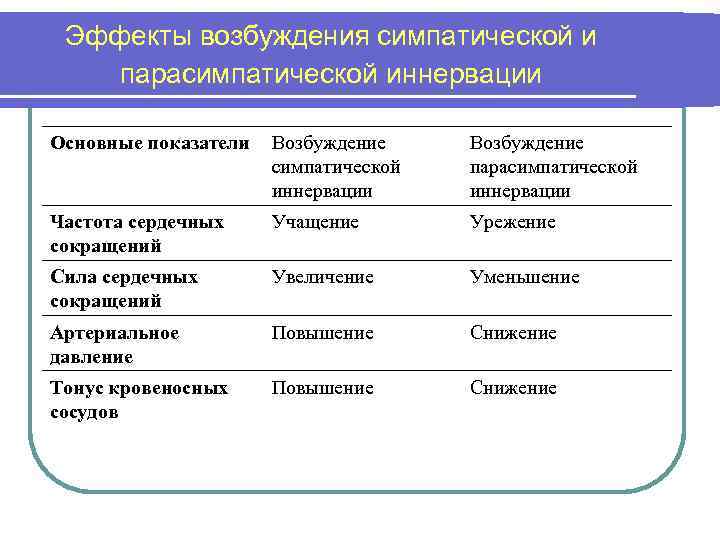 Эффекты возбуждения симпатической и парасимпатической иннервации

| Основные показатели | Возбуждение симпатической иннервации | Возбуждение парасимпатической иннервации |
|---|---|---|
| Частота сердечных сокращений | Учащение | Урежение |
| Сила сердечных сокращений | Увеличение | Уменьшение |
| Артериальное давление | Повышение | Снижение |
| Тонус кровеносных сосудов | Повышение | Снижение |